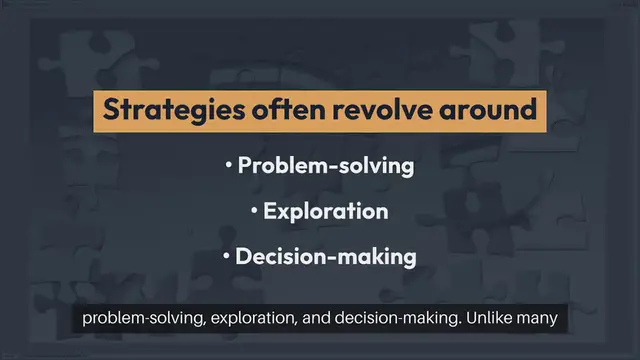 Strategies often revolve around

• Problem-solving

• Exploration

• Decision-making

problem-solving, exploration, and decision-making. Unlike many